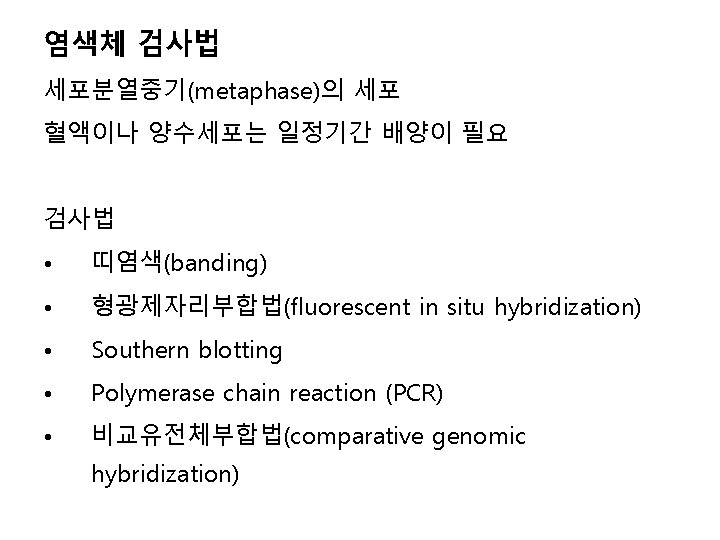 염색체 검사법

세포분열중기(metaphase)의 세포
혈액이나 양수세포는 일정기간 배양이 필요

검사법

• 띠염색(banding)
• 형광제자리부합법(fluorescent in situ hybridization)
• Southern blotting
• Polymerase chain reaction (PCR)
• 비교유전체부합법(comparative genomic hybridization)